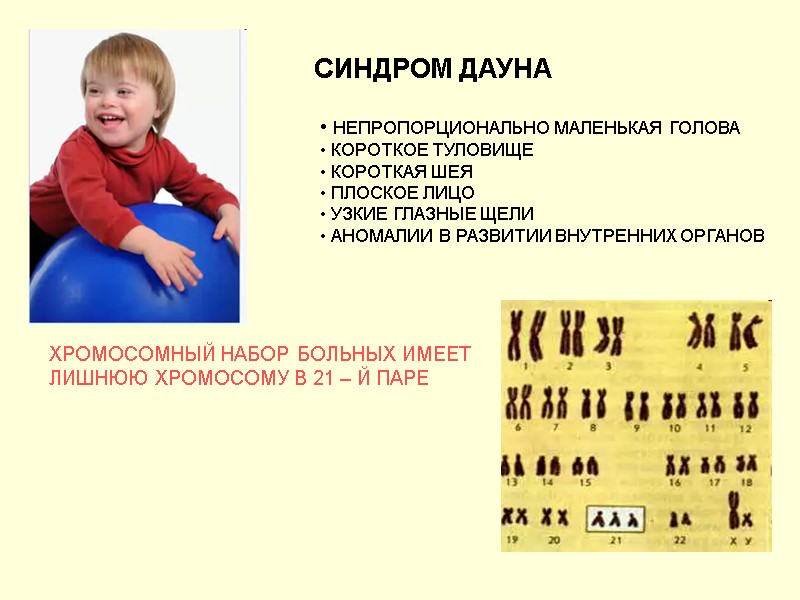 СИНДРОМ ДАУНА

• НЕПРОПОРЦИОНАЛЬНО МАЛЕНЬКАЯ ГОЛОВА
• КОРОТКОЕ ТУЛОВИЩЕ
• КОРОТКАЯ ШЕЯ
• ПЛОСКОЕ ЛИЦО
• УЗКИЕ ГЛАЗНЫЕ ЩЕЛИ
• АНОМАЛИИ В РАЗВИТИИ ВНУТРЕННИХ ОРГАНОВ

ХРОМОСОМНЫЙ НАБОР БОЛЬНЫХ ИМЕЕТ ЛИШНЮЮ ХРОМОСОМУ В 21 – Й ПАРЕ

1 2 3 4 5
6 7 8 9 10 11 12
13 14 15 16 17 18
19 20 21 22 X У